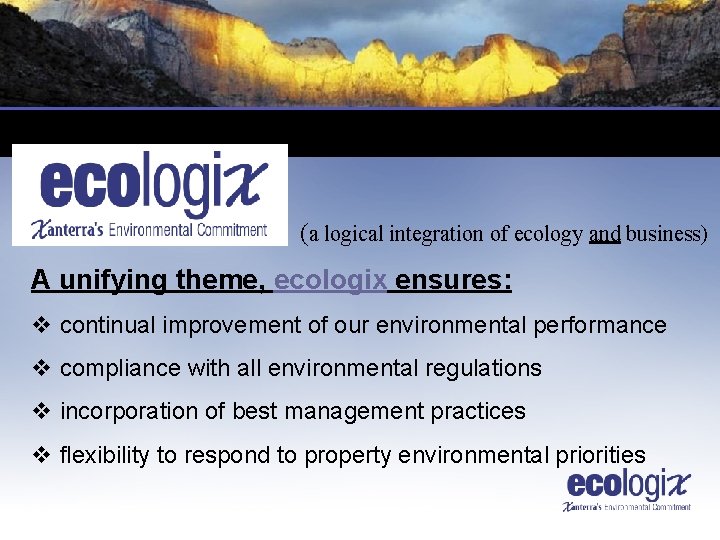 ecologix
Xanterra's Environmental Commitment

(a logical integration of ecology and business)

A unifying theme, ecologix ensures:

❖ continual improvement of our environmental performance

❖ compliance with all environmental regulations

❖ incorporation of best management practices

❖ flexibility to respond to property environmental priorities

ecologix
Xanterra's Environmental Commitment